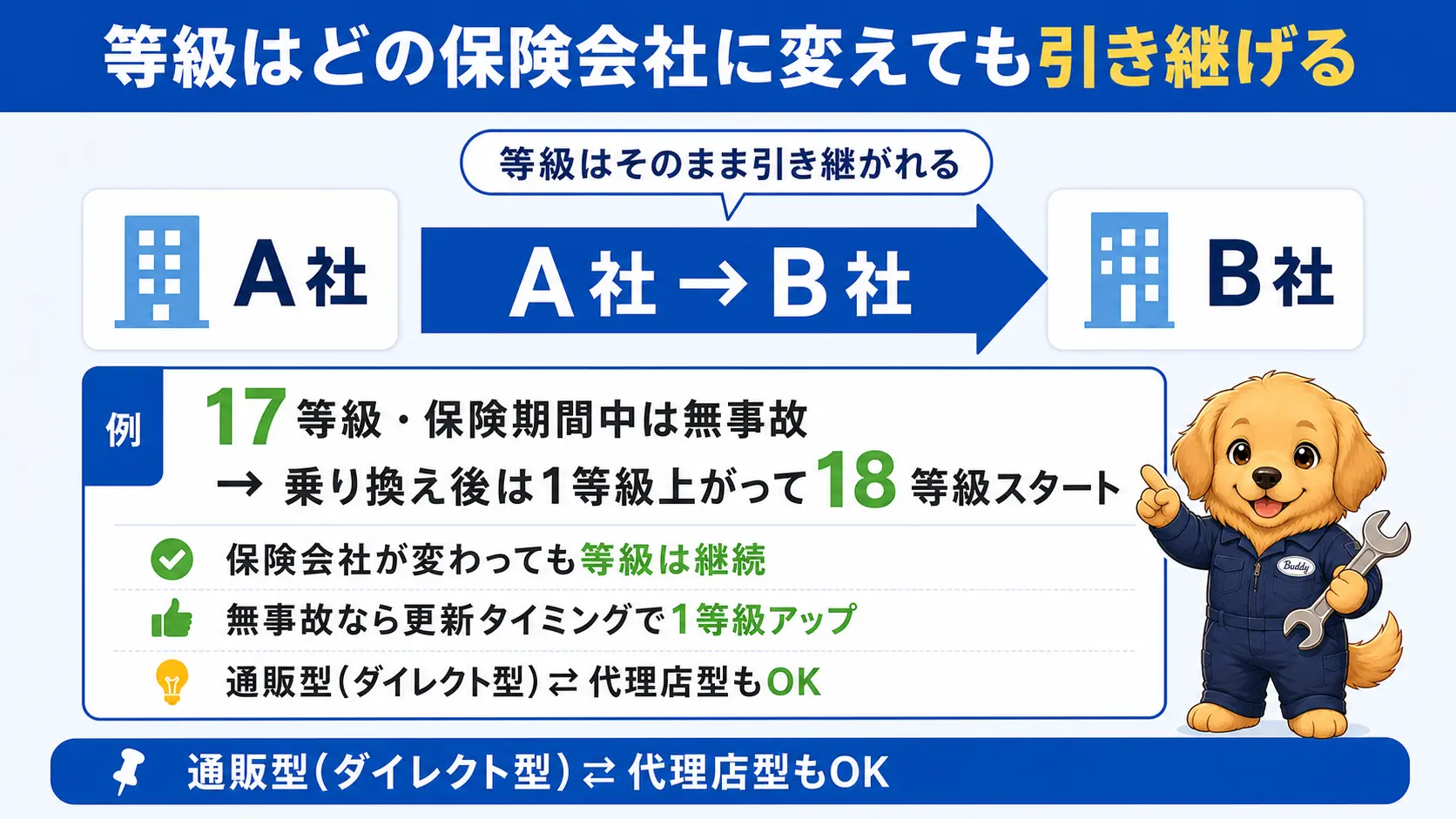 等級はどの保険会社に変えても引き継げる

等級はそのまま引き継がれる

A社

A社 → B社

B社

例

17等級・保険期間中は無事故
→ 乗り換え後は1等級上がって18等級スタート

保険会社が変わっても等級は継続

無事故なら更新タイミングで1等級アップ

通販型(ダイレクト型) ⇄ 代理店型もOK

Buddy

通販型(ダイレクト型) ⇄ 代理店型もOK